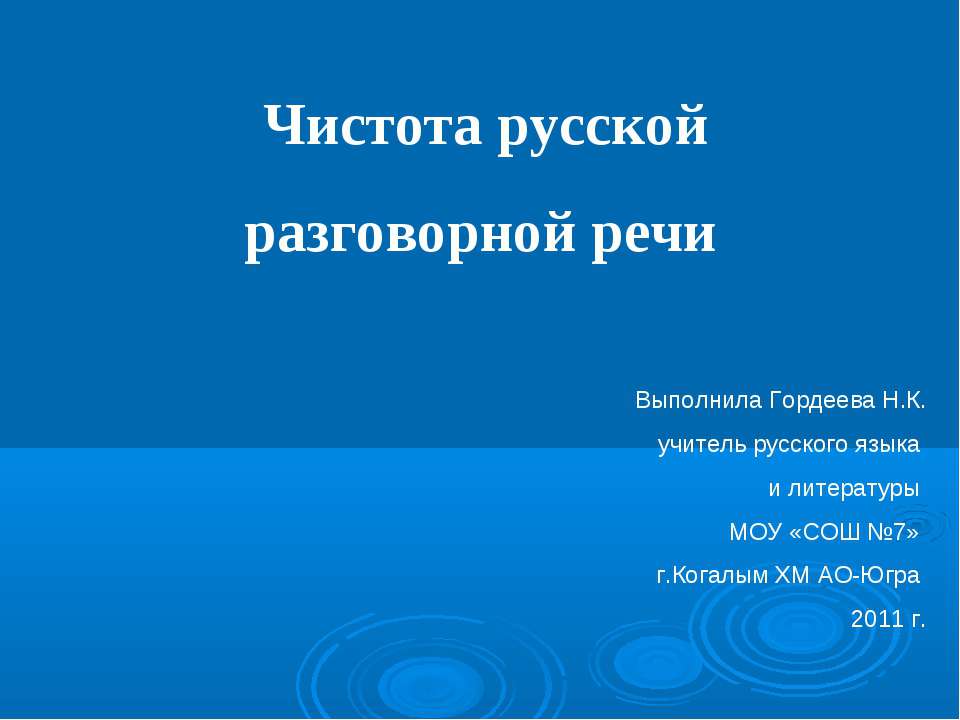 Чистота русской разговорной речи

Выполнила Гордеева Н.К.
учитель русского языка
и литературы
МОУ «СОШ №7»
г.Когалым ХМ АО-Югра
2011 г.